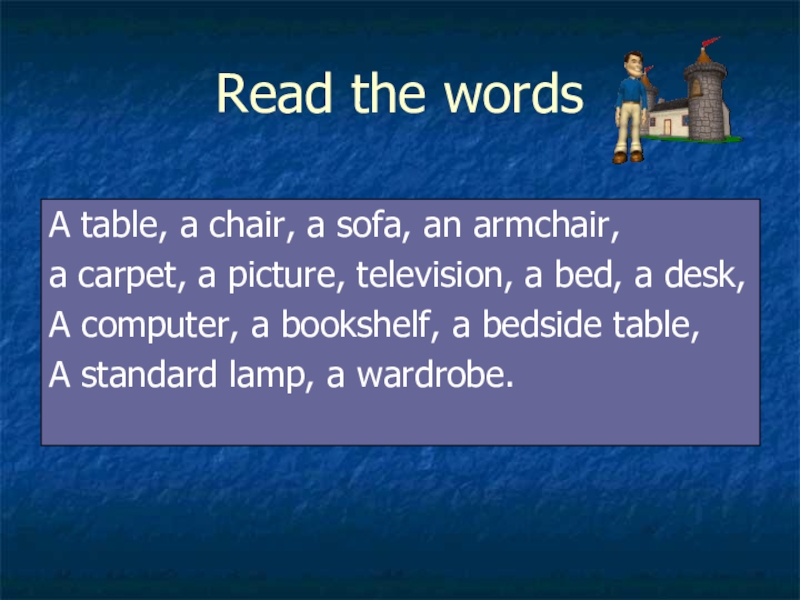 Read the words

A table, a chair, a sofa, an armchair,
a carpet, a picture, television, a bed, a desk,
A computer, a bookshelf, a bedside table,
A standard lamp, a wardrobe.